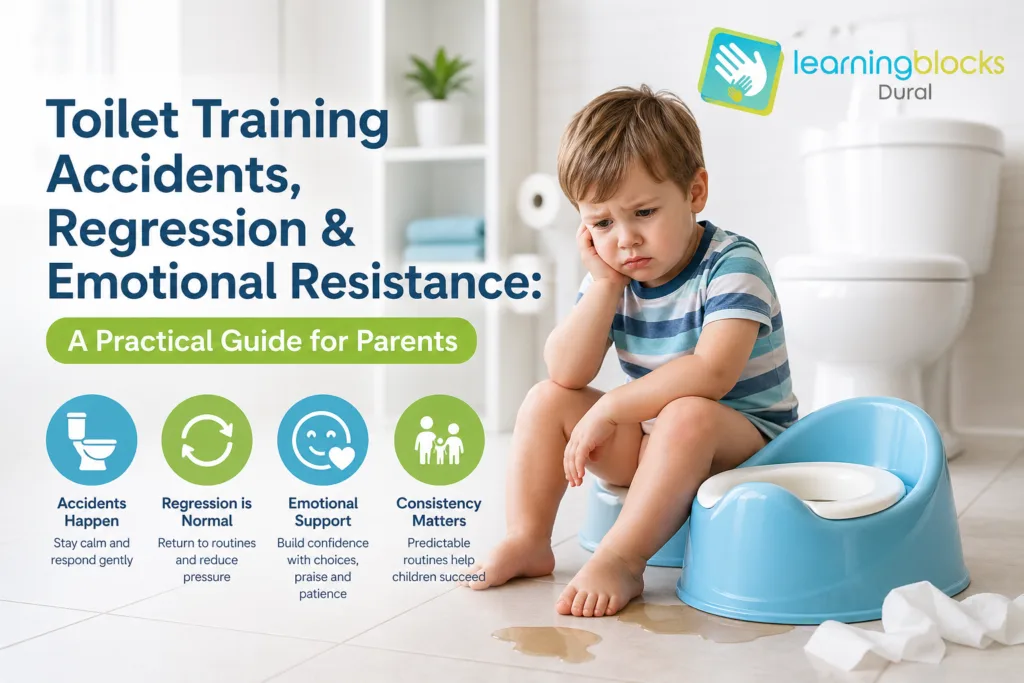 learningblocks
Dural

Toilet Training Accidents, Regression & Emotional Resistance:

A Practical Guide for Parents

Accidents Happen
Stay calm and respond gently

Regression is Normal
Return to routines and reduce pressure

Emotional Support
Build confidence with choices, praise and patience

Consistency Matters
Predictable routines help children succeed